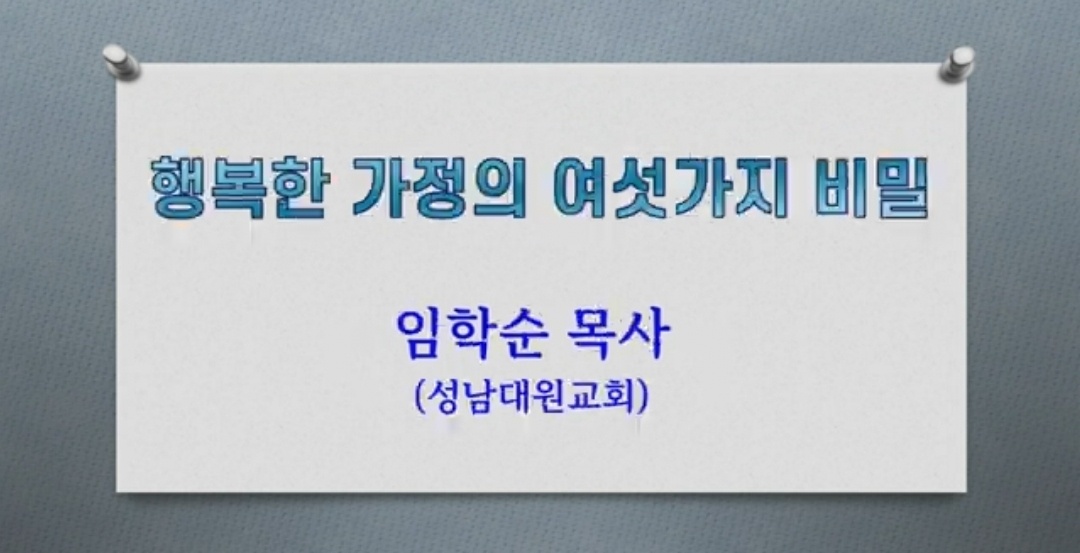 행복한 가정의 여섯가지 비밀

임학순 목사
(성남대원교회)